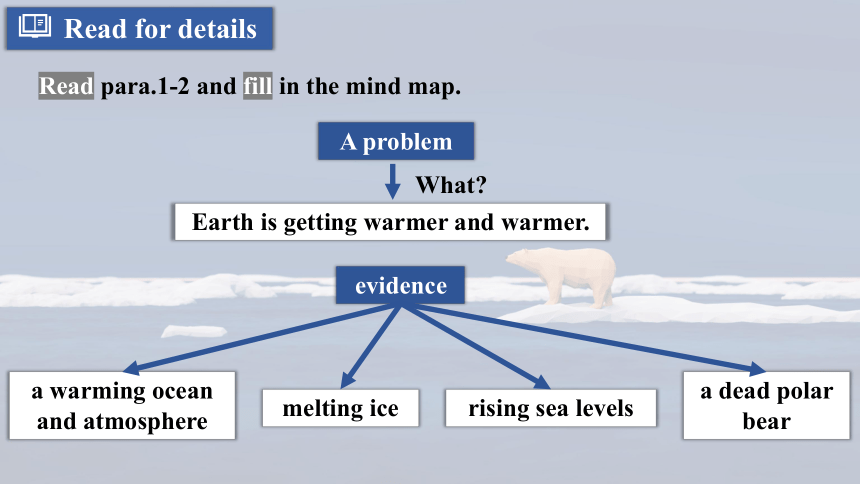 Read for details

Read para.1-2 and fill in the mind map.

A problem

What?

Earth is getting warmer and warmer.

evidence

a warming ocean and atmosphere

melting ice

rising sea levels

a dead polar bear